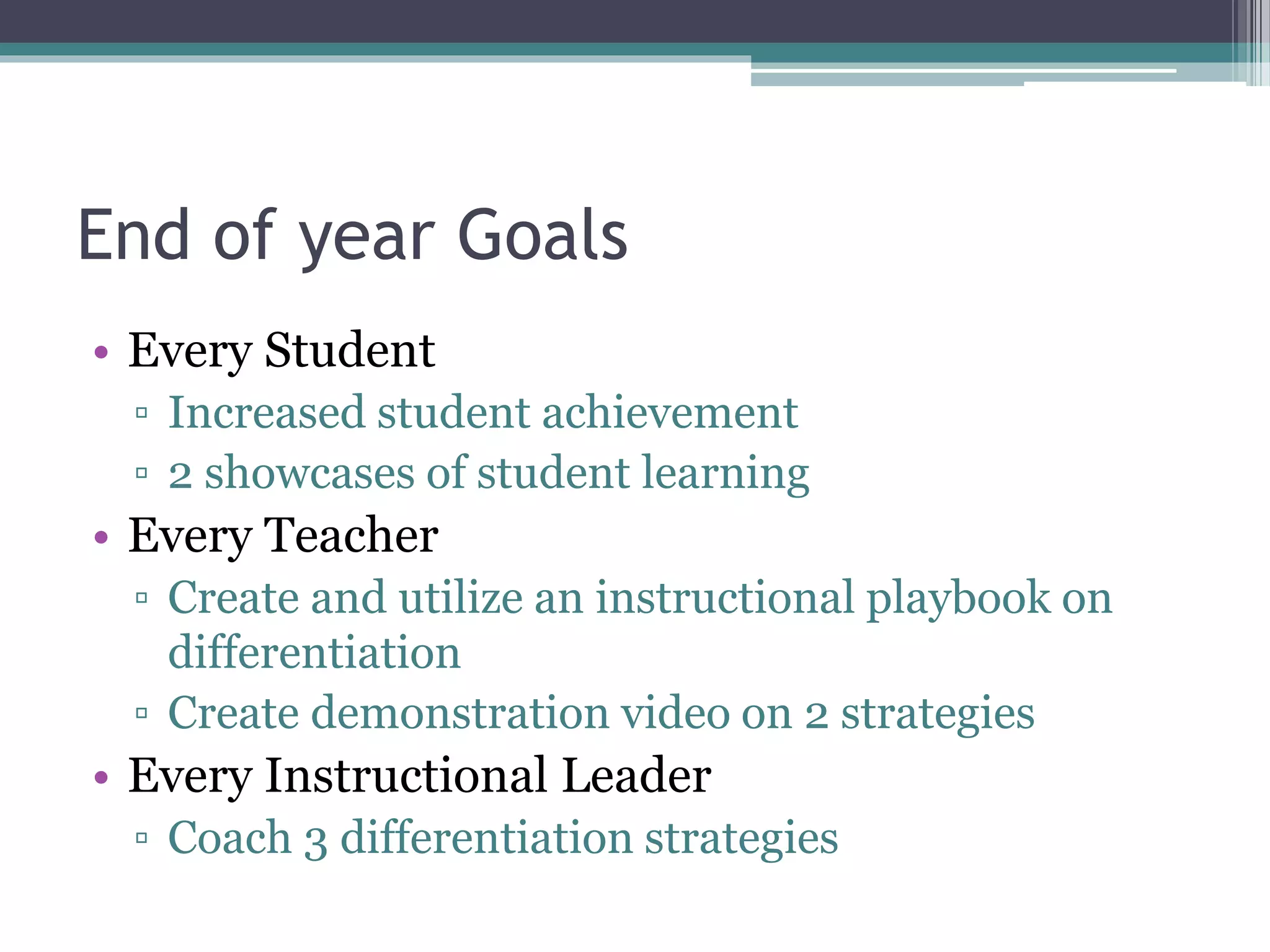 End of year Goals

• Every Student
  ▫ Increased student achievement
  ▫ 2 showcases of student learning
• Every Teacher
  ▫ Create and utilize an instructional playbook on differentiation
  ▫ Create demonstration video on 2 strategies
• Every Instructional Leader
  ▫ Coach 3 differentiation strategies